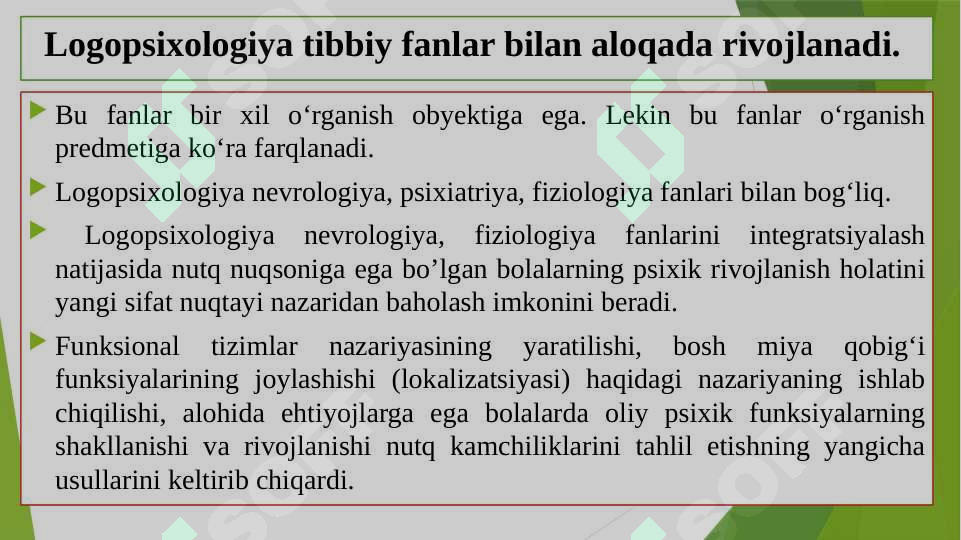 Logopsixologiya tibbiy fanlar bilan aloqada rivojlanadi.

Bu fanlar bir xil o‘rganish obyektiga ega. Lekin bu fanlar o‘rganish predmetiga ko‘ra farqlanadi.

Logopsixologiya nevrologiya, psixiatriya, fiziologiya fanlari bilan bog‘liq.

Logopsixologiya nevrologiya, fiziologiya fanlarini integratsiyalash natijasida nutq nuqsoniga ega bo’lgan bolalarning psixik rivojlanish holatini yangi sifat nuqtayi nazaridan baholash imkonini beradi.

Funksional tizimlar nazariyasining yaratilishi, bosh miya qobig‘i funksiyalarining joylashishi (lokalizatsiyasi) haqidagi nazariyaning ishlab chiqilishi, alohida ehtiyojlarga ega bolalarda oliy psixik funksiyalarning shakllanishi va rivojlanishi nutq kamchiliklarini tahlil etishning yangicha usullarini keltirib chiqardi.